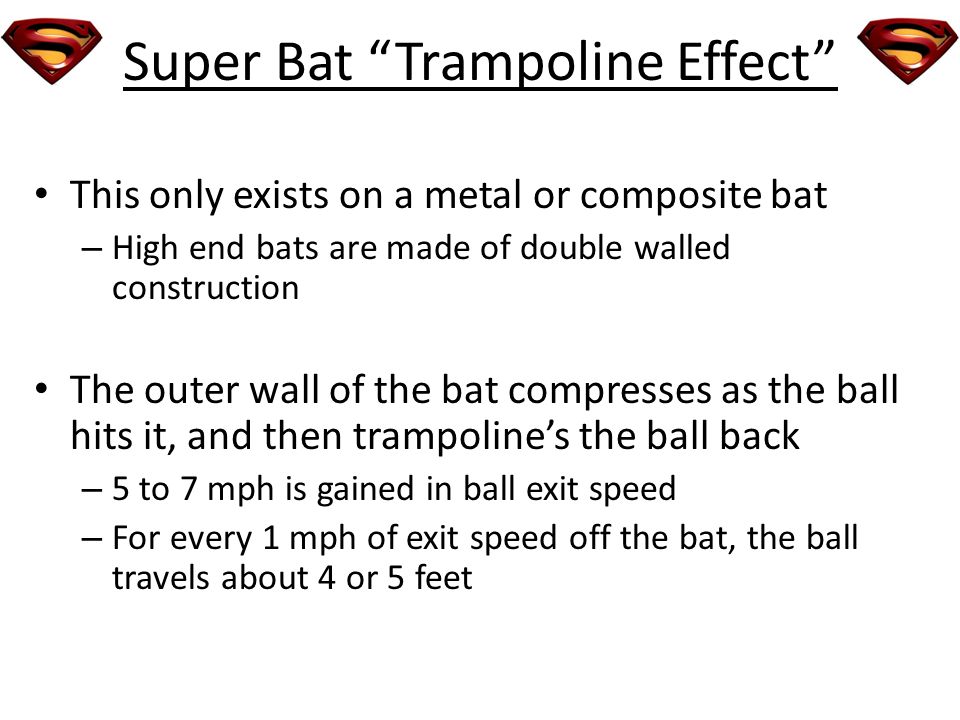 Super Bat “Trampoline Effect”

• This only exists on a metal or composite bat
– High end bats are made of double walled construction

• The outer wall of the bat compresses as the ball hits it, and then trampoline’s the ball back
– 5 to 7 mph is gained in ball exit speed
– For every 1 mph of exit speed off the bat, the ball travels about 4 or 5 feet